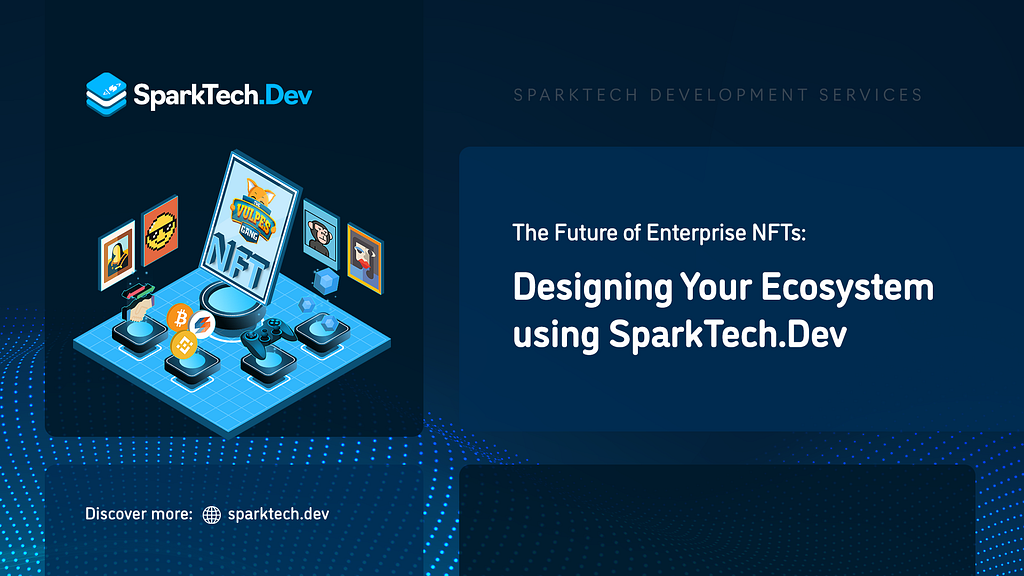 SparkTech.Dev

SPARKTECH DEVELOPMENT SERVICES

VULPES GANG

NFT

The Future of Enterprise NFTs:

Designing Your Ecosystem using SparkTech.Dev

Discover more: sparktech.dev